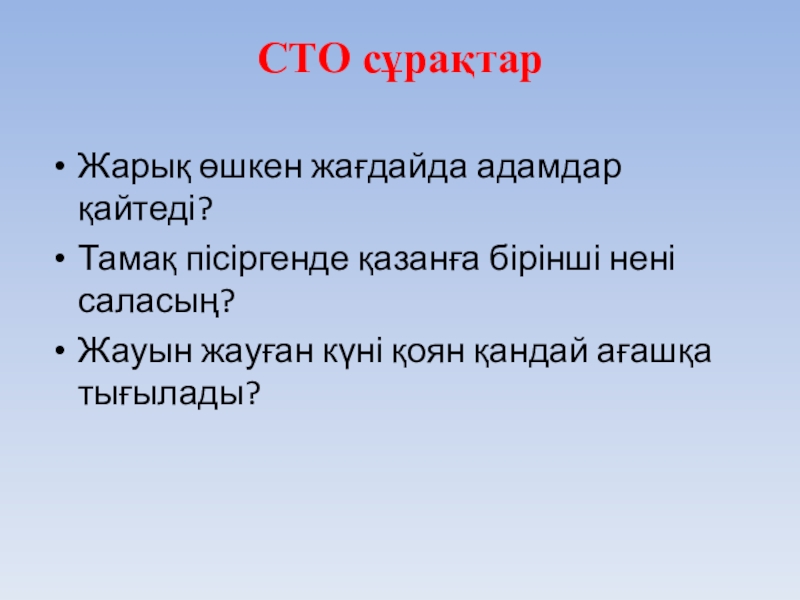 СТО сұрақтар

• Жарық өшкен жағдайда адамдар қайтеді?
• Тамақ пісіргенде қазанға бірінші нені саласың?
• Жауын жауған күні қоян қандай ағашқа тығылады?